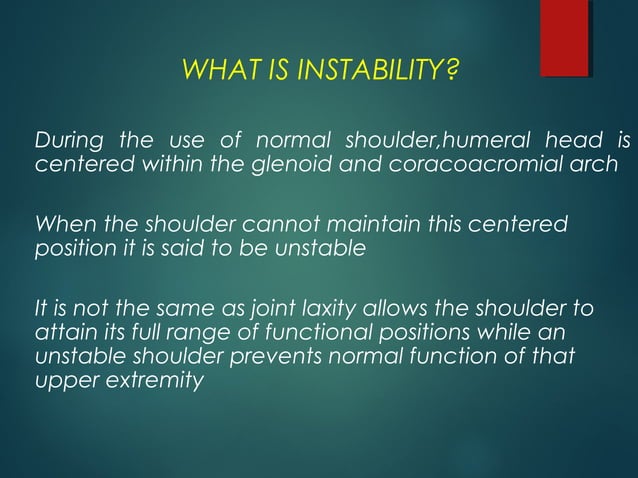 WHAT IS INSTABILITY?

During the use of normal shoulder,humeral head is centered within the glenoid and coracoacromial arch

When the shoulder cannot maintain this centered position it is said to be unstable

It is not the same as joint laxity allows the shoulder to attain its full range of functional positions while an unstable shoulder prevents normal function of that upper extremity